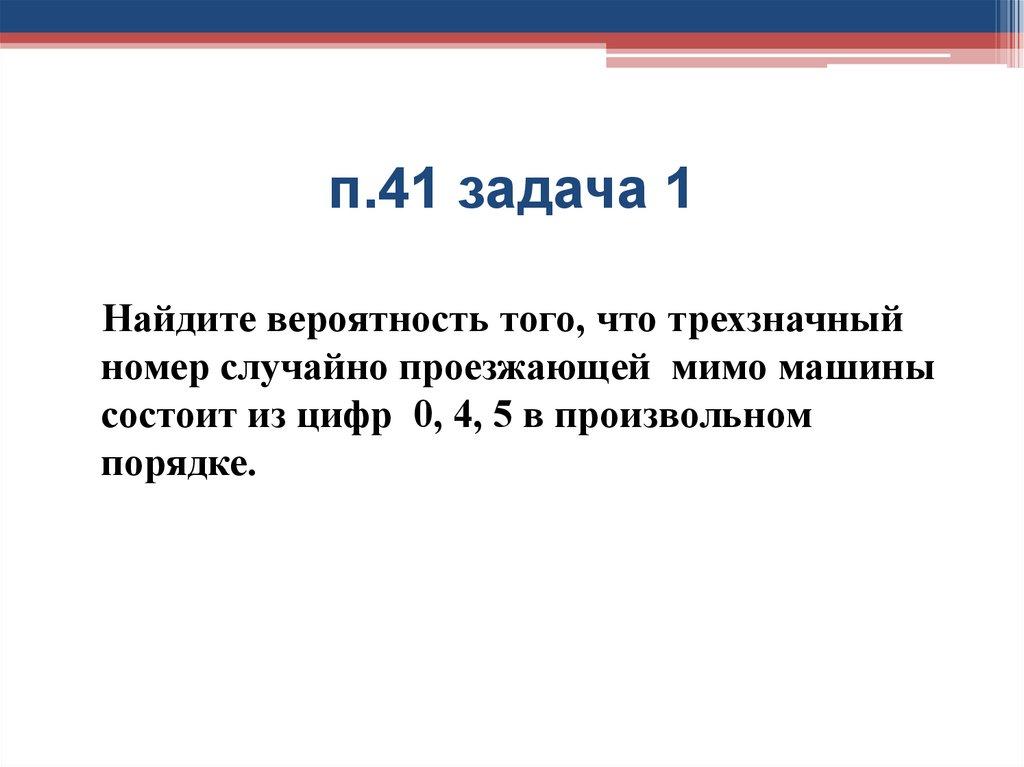 п.41 задача 1

Найдите вероятность того, что трехзначный номер случайно проезжающей мимо машины состоит из цифр 0, 4, 5 в произвольном порядке.